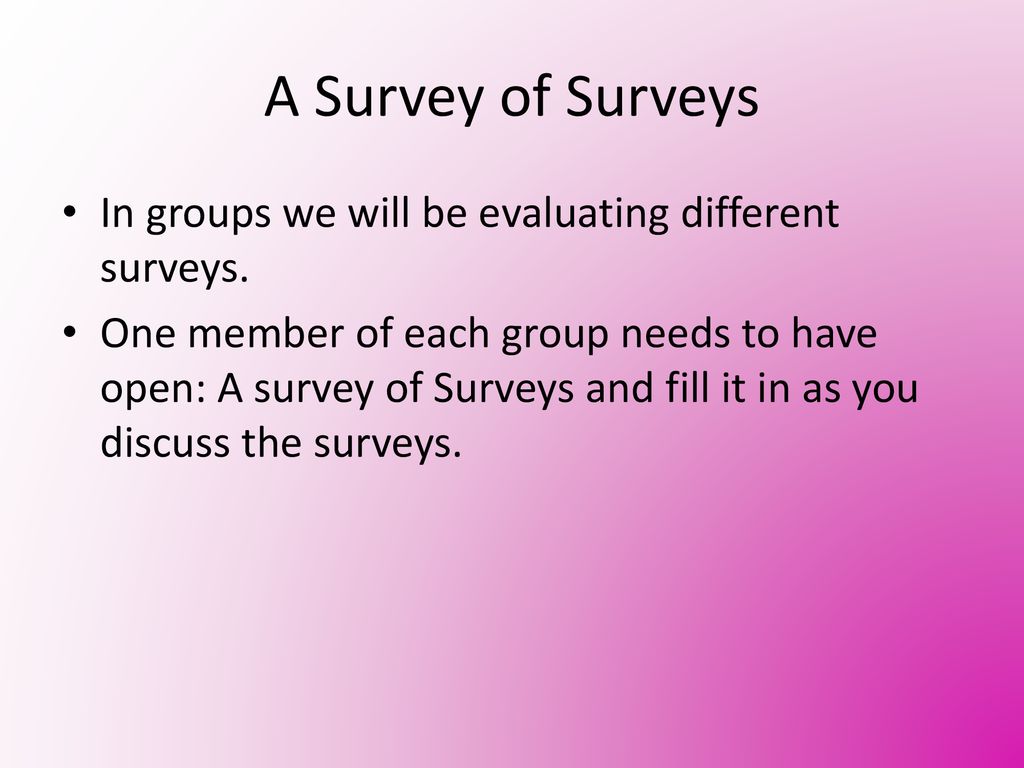 A Survey of Surveys

• In groups we will be evaluating different surveys.

• One member of each group needs to have open: A survey of Surveys and fill it in as you discuss the surveys.